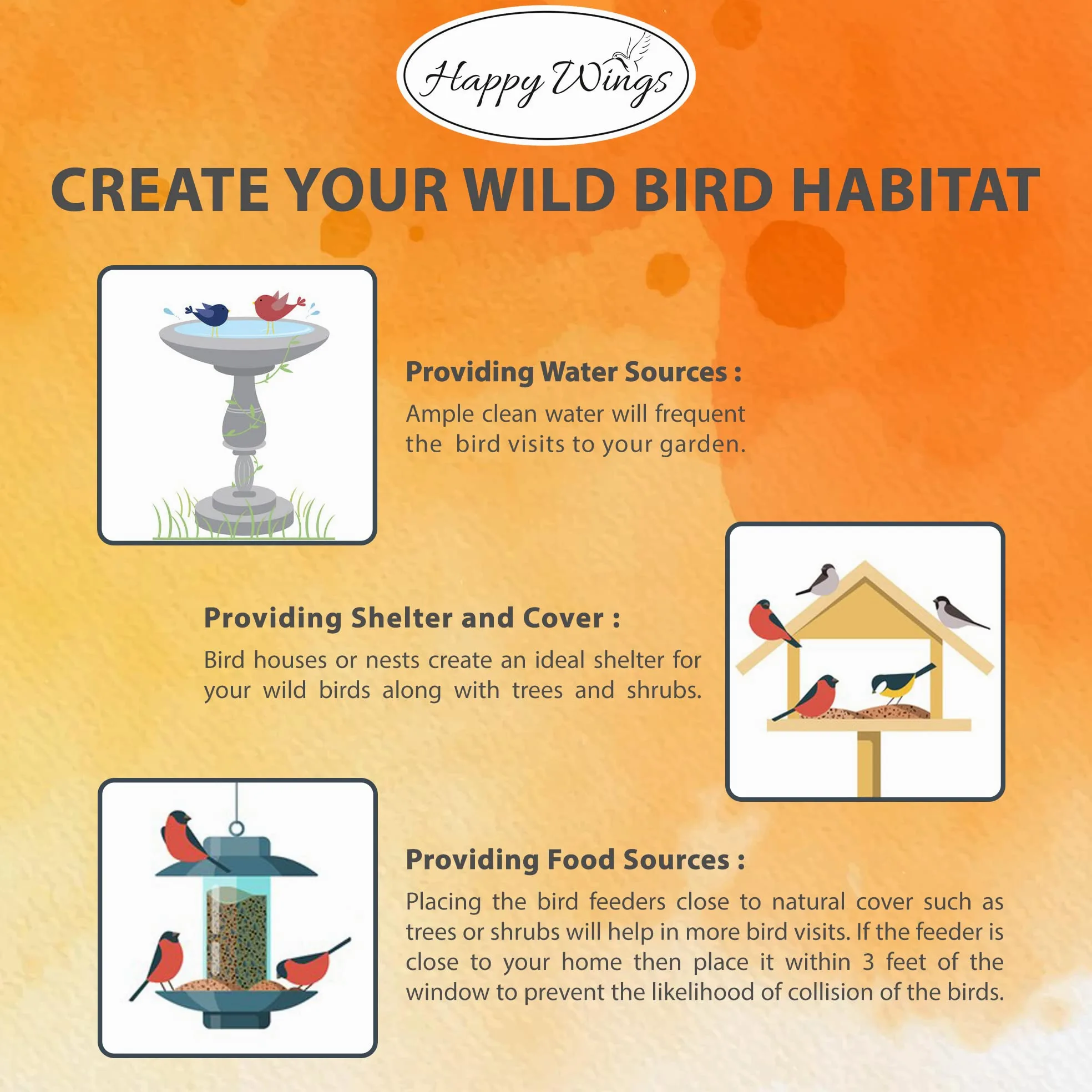 Happy Wings

CREATE YOUR WILD BIRD HABITAT

Providing Water Sources :

Ample clean water will frequent the bird visits to your garden.

Providing Shelter and Cover :

Bird houses or nests create an ideal shelter for your wild birds along with trees and shrubs.

Providing Food Sources :

Placing the bird feeders close to natural cover such as trees or shrubs will help in more bird visits. If the feeder is close to your home then place it within 3 feet of the window to prevent the likelihood of collision of the birds.